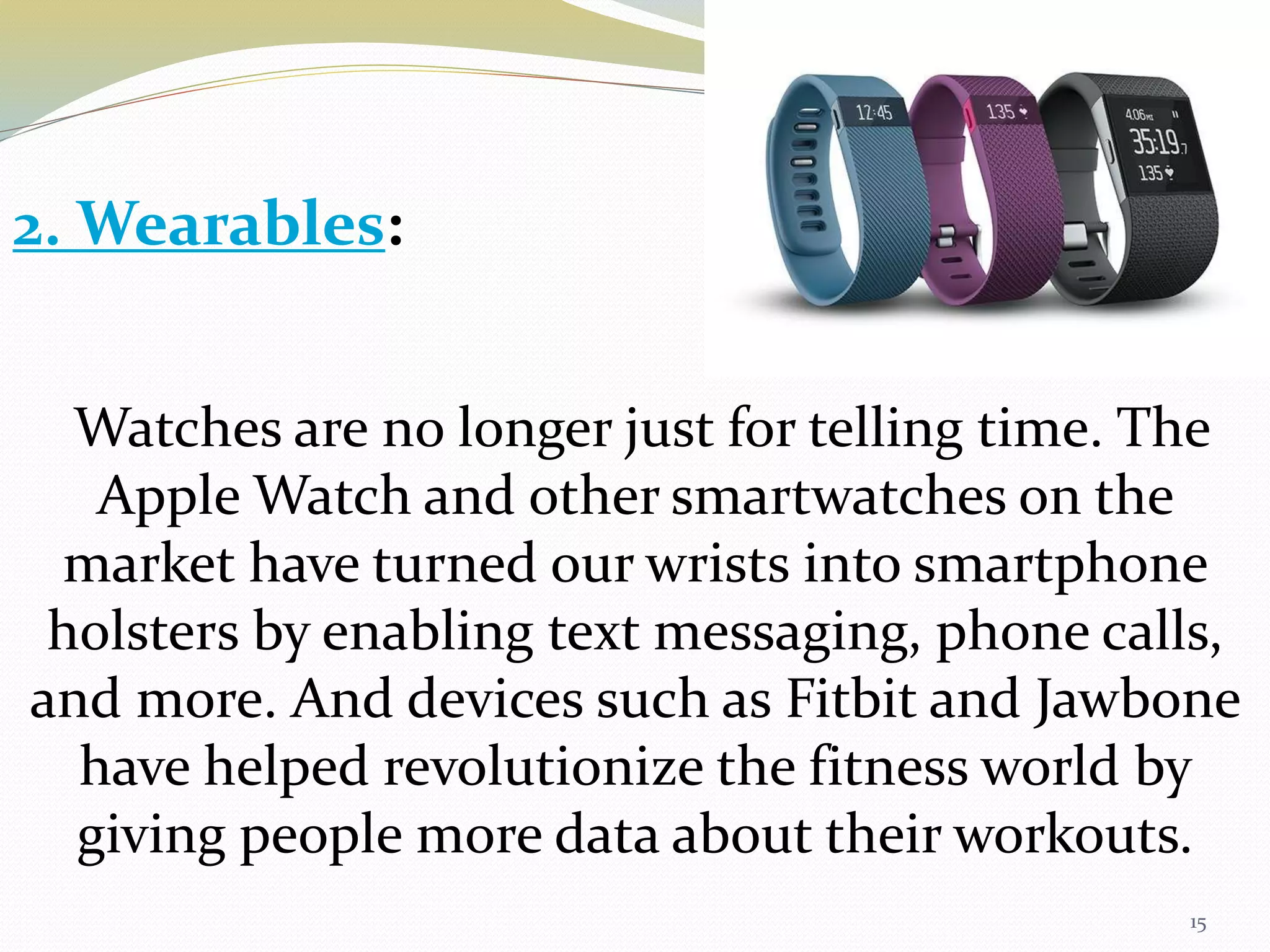 12:45

135

4.06 MI

35:19.7

135

2. Wearables:

Watches are no longer just for telling time. The Apple Watch and other smartwatches on the market have turned our wrists into smartphone holsters by enabling text messaging, phone calls, and more. And devices such as Fitbit and Jawbone have helped revolutionize the fitness world by giving people more data about their workouts.

15